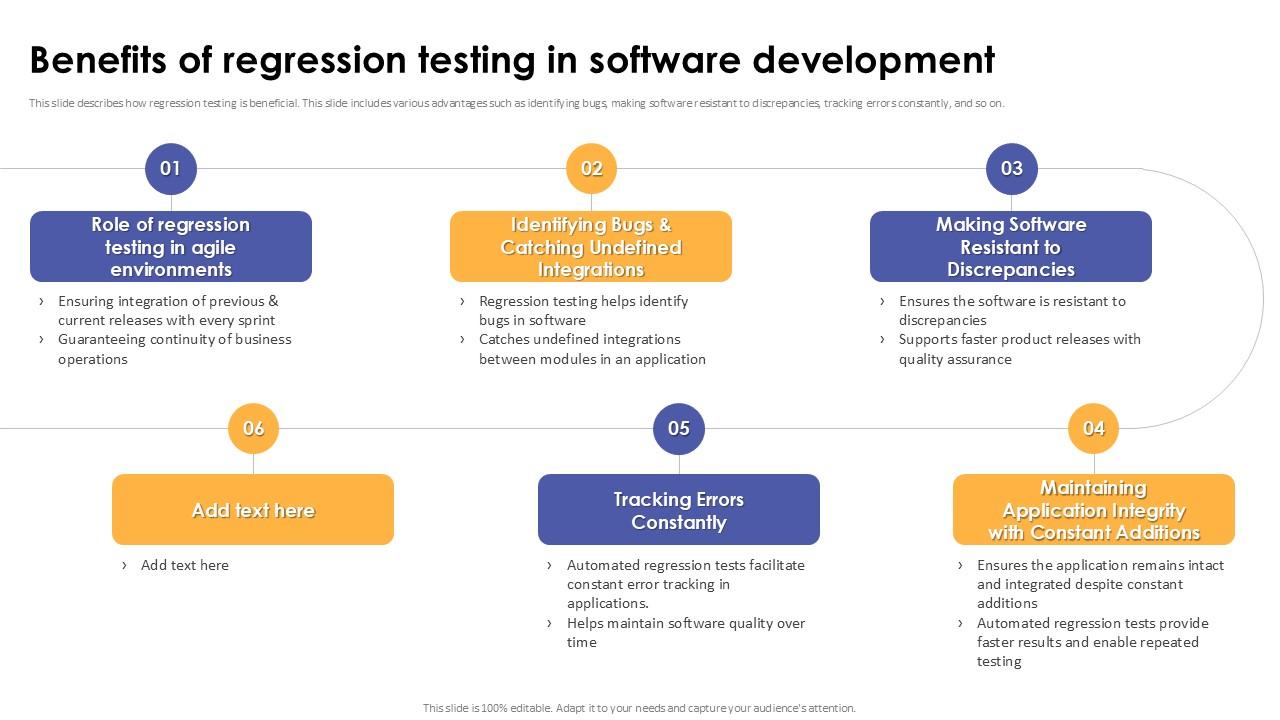 Benefits of regression testing in software development

This slide describes how regression testing is beneficial. This slide includes various advantages such as identifying bugs, making software resistant to discrepancies, tracking errors constantly, and so on.

01

Role of regression testing in agile environments

› Ensuring integration of previous & current releases with every sprint
› Guaranteeing continuity of business operations

02

Identifying Bugs & Catching Undefined Integrations

› Regression testing helps identify bugs in software
› Catches undefined integrations between modules in an application

03

Making Software Resistant to Discrepancies

› Ensures the software is resistant to discrepancies
› Supports faster product releases with quality assurance

06

Add text here

› Add text here

05

Tracking Errors Constantly

› Automated regression tests facilitate constant error tracking in applications.
› Helps maintain software quality over time

04

Maintaining Application Integrity with Constant Additions

› Ensures the application remains intact and integrated despite constant additions
› Automated regression tests provide faster results and enable repeated testing

This slide is 100% editable. Adapt it to your needs and capture your audience's attention.